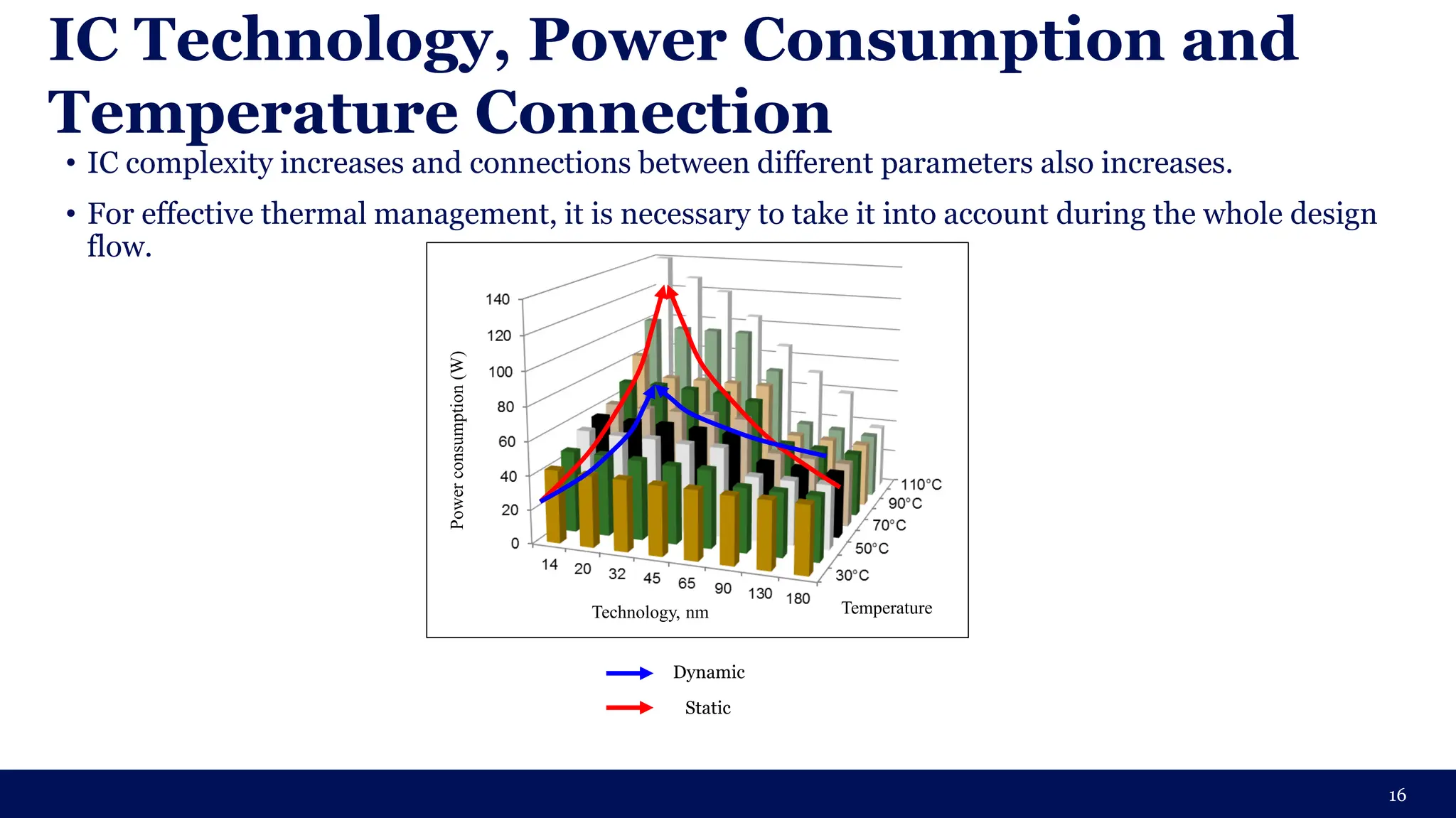 IC Technology, Power Consumption and Temperature Connection

• IC complexity increases and connections between different parameters also increases.

• For effective thermal management, it is necessary to take it into account during the whole design flow.

Power consumption (W)
140
120
100
80
60
40
20
0
14 20 32 45 65 90 130 180
Technology, nm
110°C
90°C
70°C
50°C
30°C
Temperature

Dynamic
Static

16